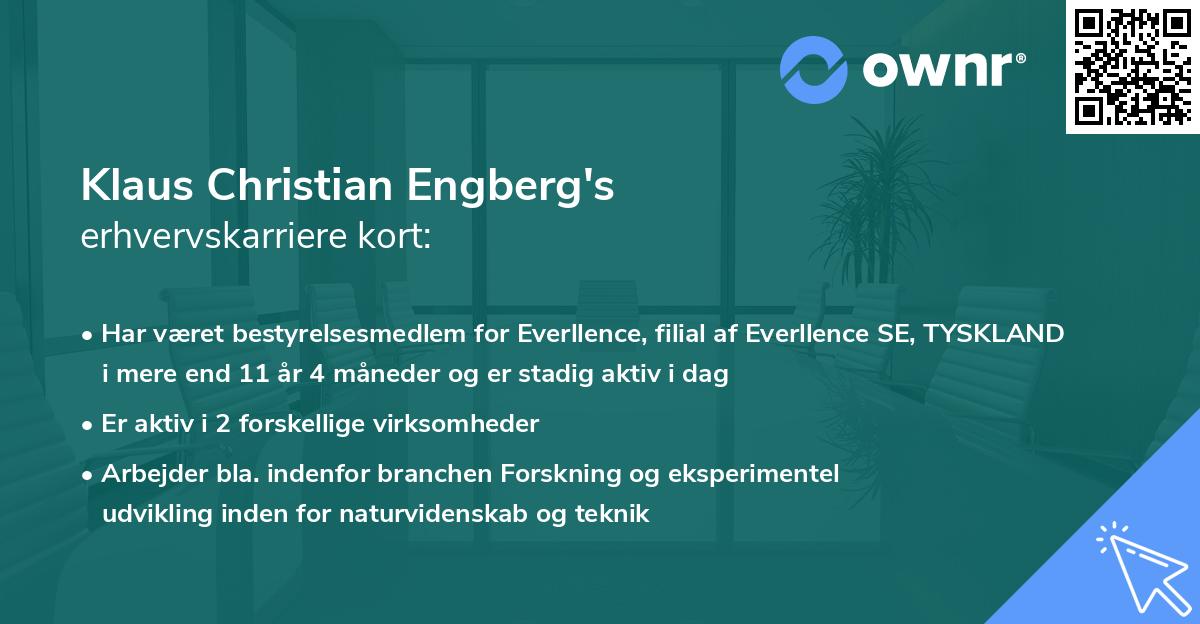 ownr®

Klaus Christian Engberg's
erhvervskarriere kort:

• Har været bestyrelsesmedlem for Everllence, filial af Everllence SE, TYSKLAND i mere end 11 år 4 måneder og er stadig aktiv i dag

• Er aktiv i 2 forskellige virksomheder

• Arbejder bla. indenfor branchen Forskning og eksperimentel udvikling inden for naturvidenskab og teknik